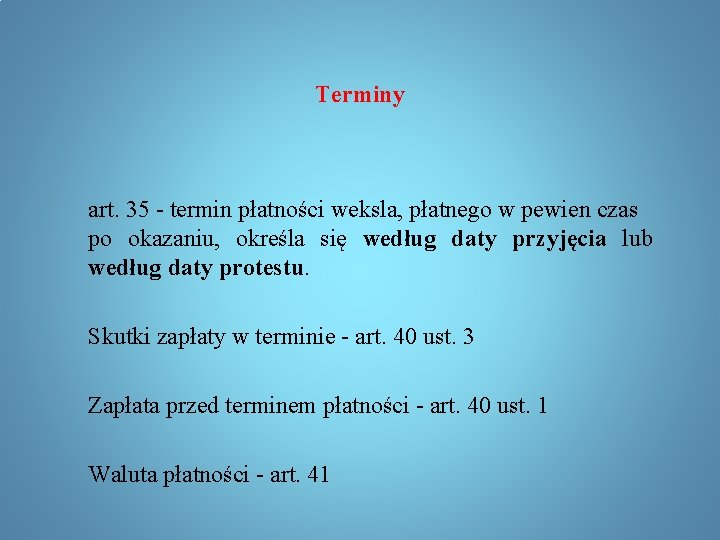 Terminy

art. 35 - termin płatności weksla, płatnego w pewien czas po okazaniu, określa się według daty przyjęcia lub według daty protestu.

Skutki zapłaty w terminie - art. 40 ust. 3

Zapłata przed terminem płatności - art. 40 ust. 1

Waluta płatności - art. 41